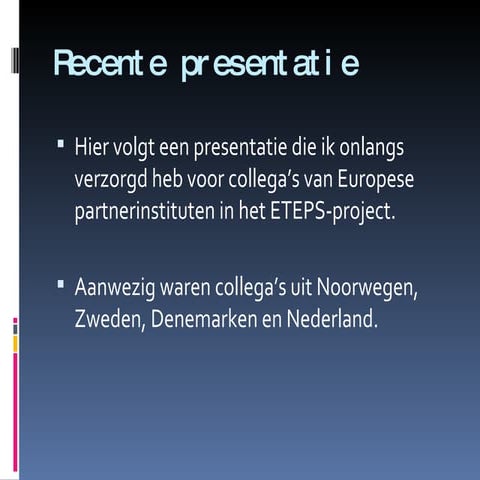 Recente presentatie

▪ Hier volgt een presentatie die ik onlangs verzorgd heb voor collega's van Europese partnerinstituten in het ETEPS-project.

▪ Aanwezig waren collega's uit Noorwegen, Zweden, Denemarken en Nederland.